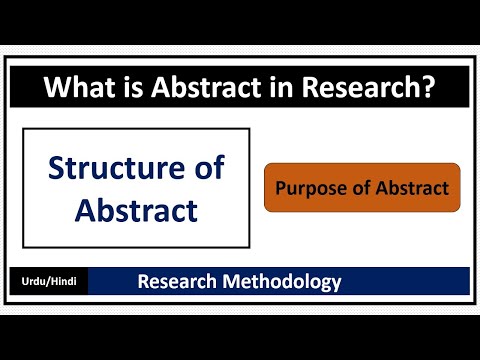 What is Abstract in Research?

Structure of Abstract

Purpose of Abstract

Urdu/Hindi

Research Methodology